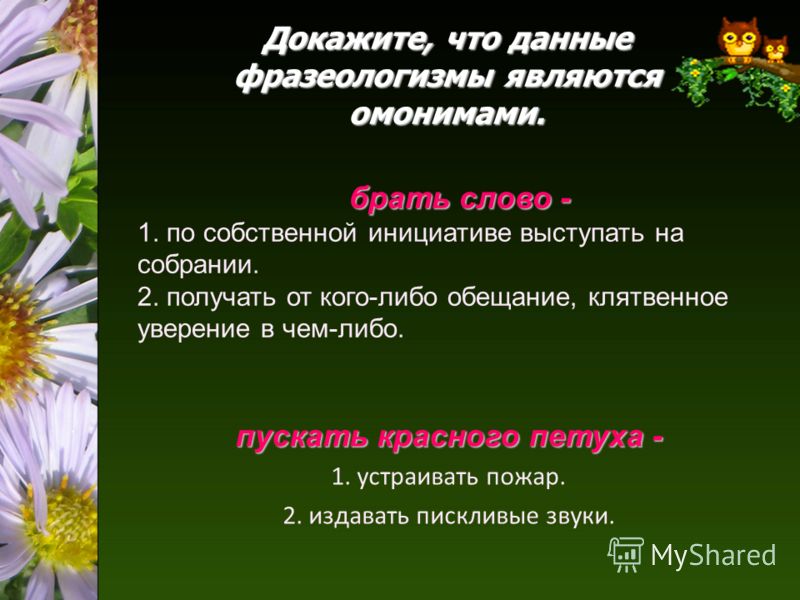 Докажите, что данные фразеологизмы являются омонимами.

брать слово -

1. по собственной инициативе выступать на собрании.
2. получать от кого-либо обещание, клятвенное уверение в чем-либо.

пускать красного петуха -

1. устраивать пожар.

2. издавать пискливые звуки.

MyShared